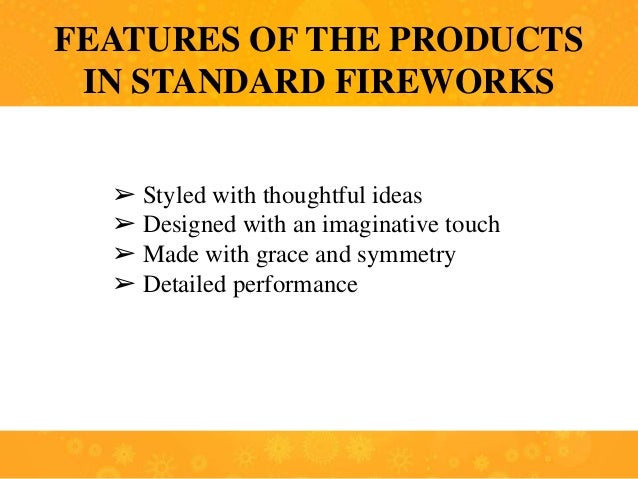 FEATURES OF THE PRODUCTS IN STANDARD FIREWORKS

➢ Styled with thoughtful ideas
➢ Designed with an imaginative touch
➢ Made with grace and symmetry
➢ Detailed performance